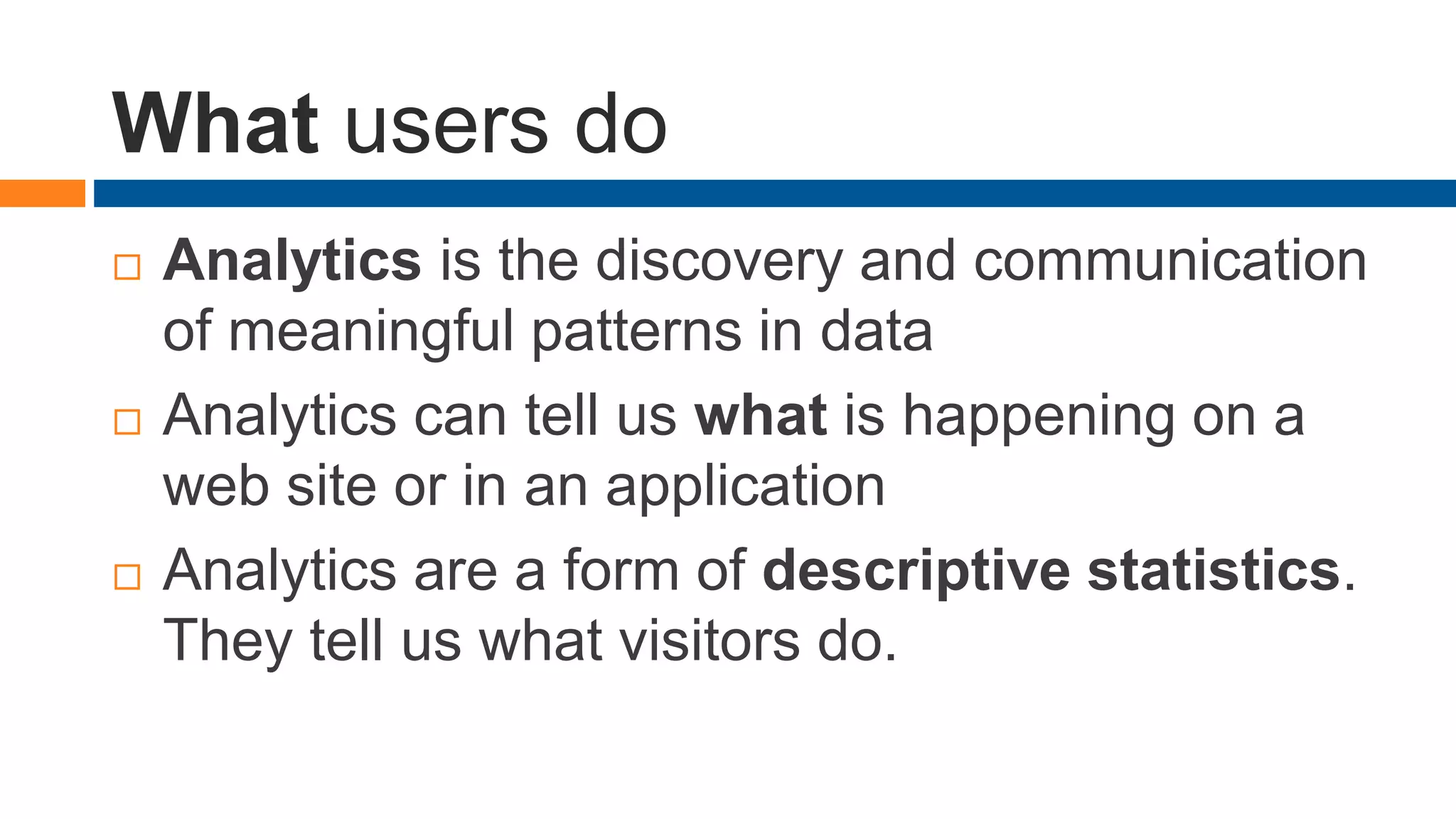 What users do

□ Analytics is the discovery and communication of meaningful patterns in data

□ Analytics can tell us what is happening on a web site or in an application

□ Analytics are a form of descriptive statistics. They tell us what visitors do.